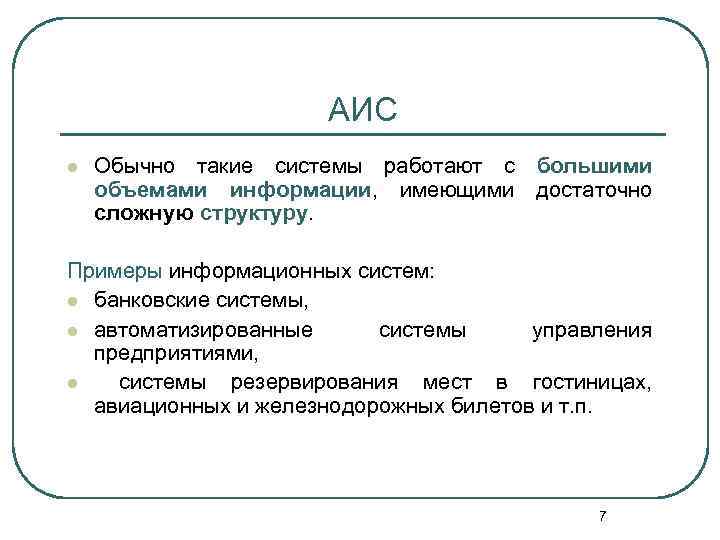 АИС

Обычно такие системы работают с большими объемами информации, имеющими достаточно сложную структуру.

Примеры информационных систем:

банковские системы,

автоматизированные системы управления предприятиями,

системы резервирования мест в гостиницах, авиационных и железнодорожных билетов и т.п.

7